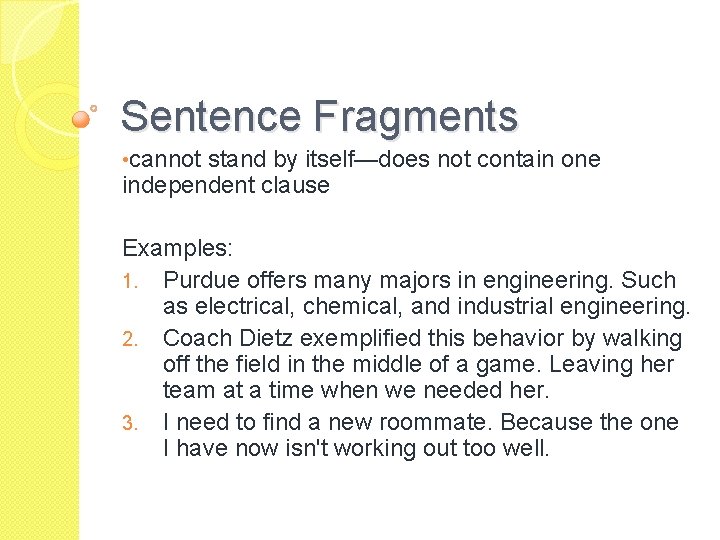 Sentence Fragments

•cannot stand by itself—does not contain one independent clause

Examples:
1. Purdue offers many majors in engineering. Such as electrical, chemical, and industrial engineering.
2. Coach Dietz exemplified this behavior by walking off the field in the middle of a game. Leaving her team at a time when we needed her.
3. I need to find a new roommate. Because the one I have now isn't working out too well.